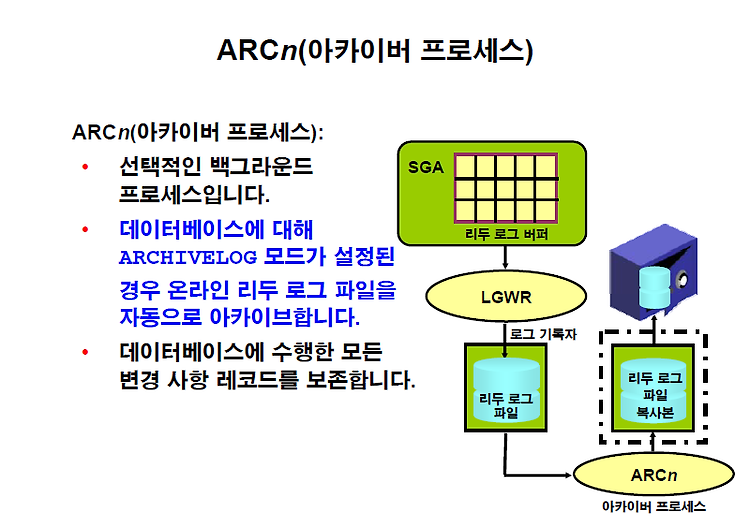 ARCn(아카이버 프로세스)

ARCn(아카이버 프로세스):

• 선택적인 백그라운드 프로세스입니다.

• 데이터베이스에 대해 ARCHIVELOG 모드가 설정된 경우 온라인 리두 로그 파일을 자동으로 아카이브합니다.

• 데이터베이스에 수행한 모든 변경 사항 레코드를 보존합니다.

SGA

리두 로그 버퍼

LGWR

로그 기록자

리두 로그 파일

리두 로그 파일 복사본

ARCn

아카이버 프로세스